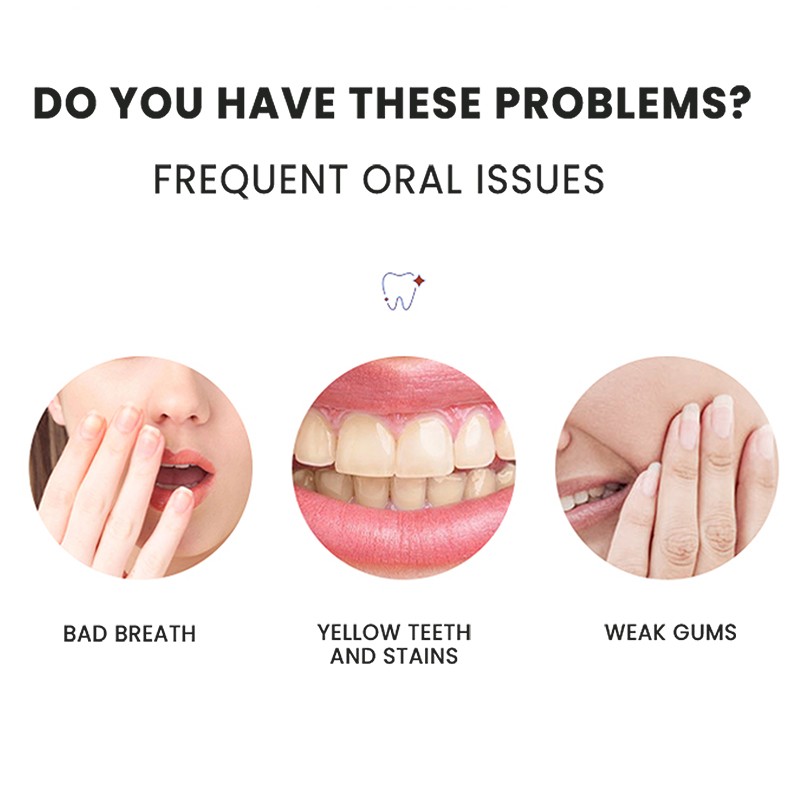 DO YOU HAVE THESE PROBLEMS?

FREQUENT ORAL ISSUES

BAD BREATH

YELLOW TEETH AND STAINS

WEAK GUMS